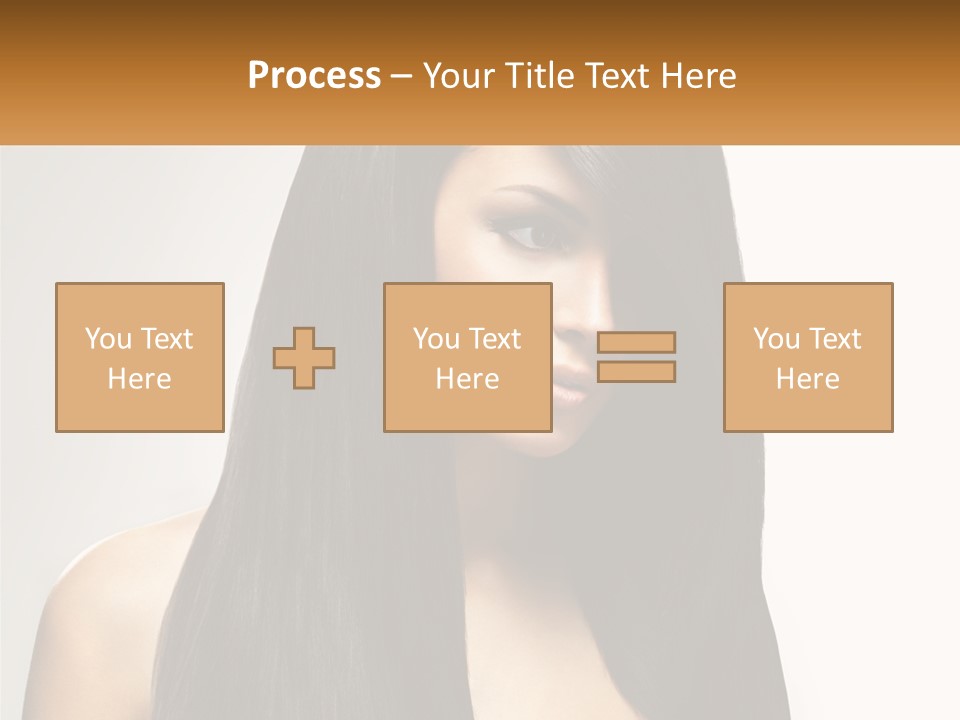 Process – Your Title Text Here

You Text Here

You Text Here

You Text Here